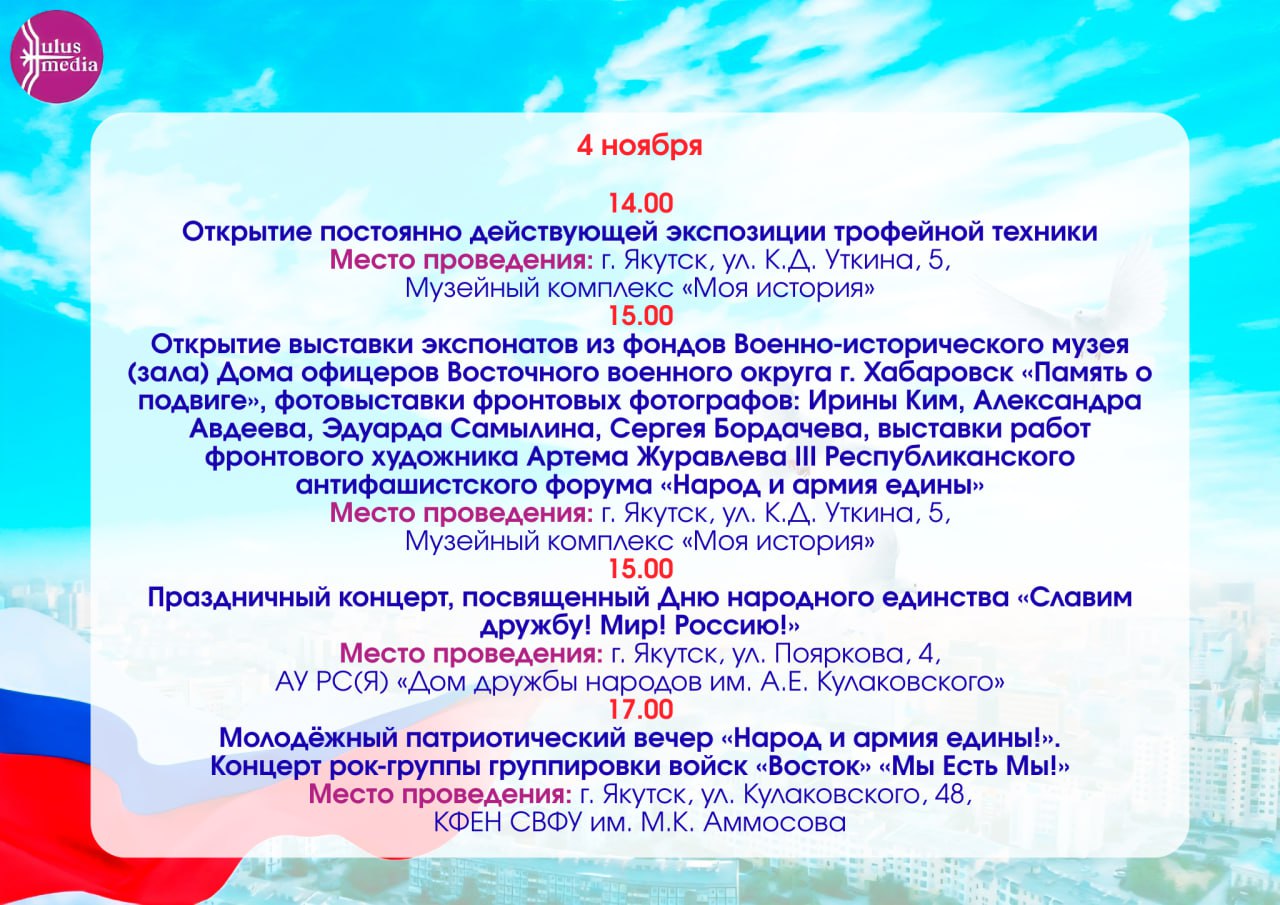 ulus media

4 ноября

14.00
Открытие постоянно действующей экспозиции трофейной техники
Место проведения: г. Якутск, ул. К.Д. Уткина, 5, Музейный комплекс «Моя история»

15.00
Открытие выставки экспонатов из фондов Военно-исторического музея (зала) Дома офицеров Восточного военного округа г. Хабаровск «Память о подвиге», фотовыставки фронтовых фотографов: Ирины Ким, Александра Авдеева, Эдуарда Самылина, Сергея Бордачева, выставки работ фронтового художника Артема Журавлева III Республиканского антифашистского форума «Народ и армия едины»
Место проведения: г. Якутск, ул. К.Д. Уткина, 5, Музейный комплекс «Моя история»

15.00
Праздничный концерт, посвященный Дню народного единства «Славим дружбу! Мир! Россию!»
Место проведения: г. Якутск, ул. Пояркова, 4, АУ РС(Я) «Дом дружбы народов им. А.Е. Кулаковского»

17.00
Молодёжный патриотический вечер «Народ и армия едины!». Концерт рок-группы группировки войск «Восток» «Мы Есть Мы!»
Место проведения: г. Якутск, ул. Кулаковского, 48, КФЕН СВФУ им. М.К. Аммосова